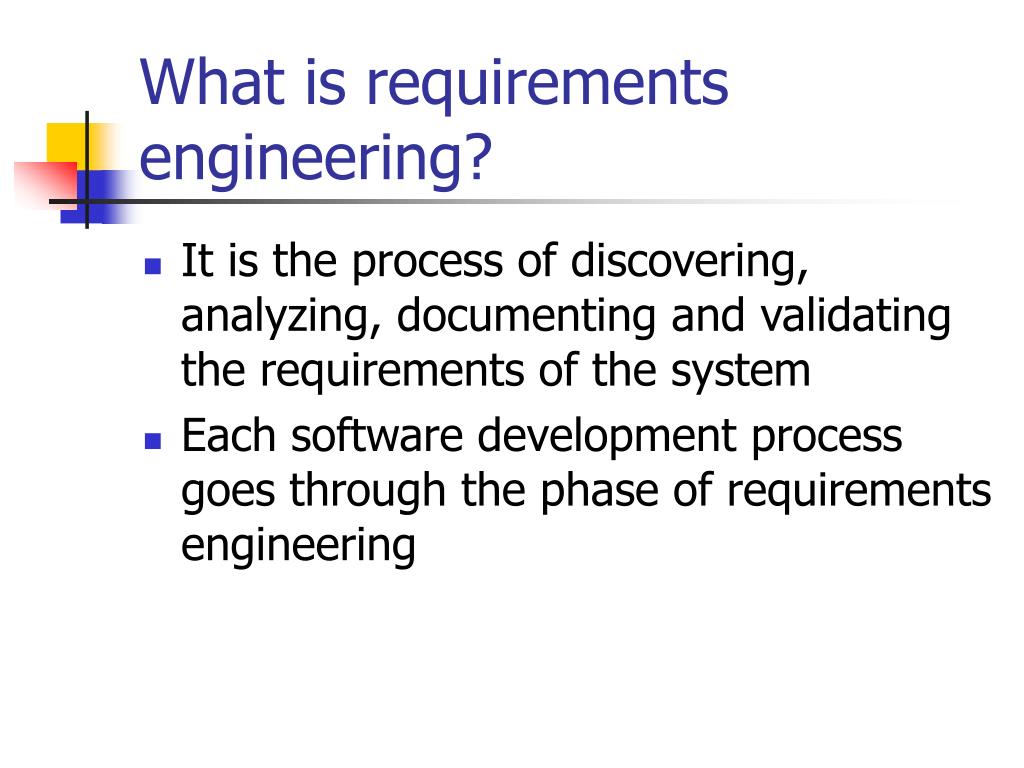 What is requirements engineering?

- It is the process of discovering, analyzing, documenting and validating the requirements of the system
- Each software development process goes through the phase of requirements engineering